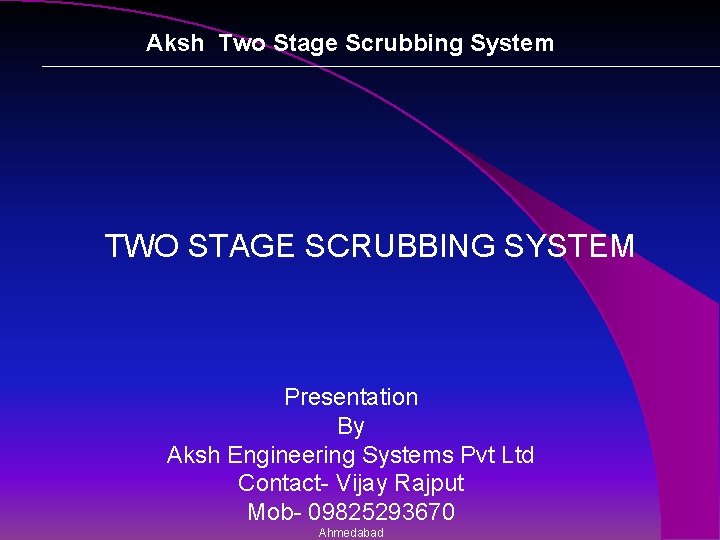 Aksh Two Stage Scrubbing System

TWO STAGE SCRUBBING SYSTEM

Presentation
By
Aksh Engineering Systems Pvt Ltd
Contact- Vijay Rajput
Mob- 09825293670
Ahmedabad